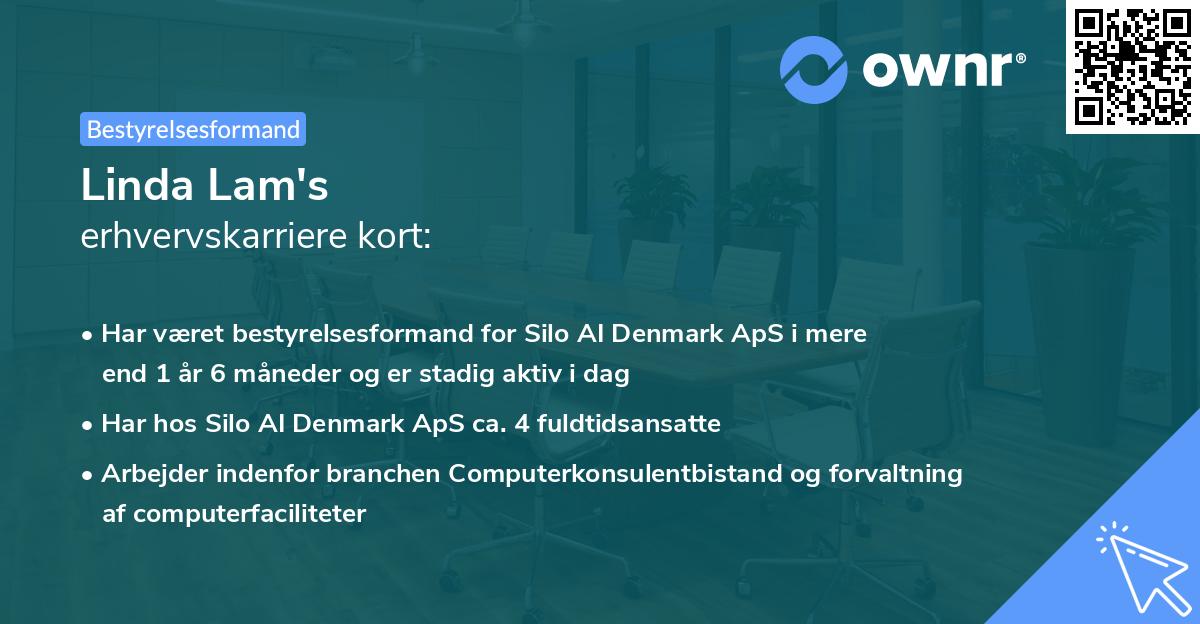 ownr®

Bestyrelsesformand

Linda Lam's
erhvervskarriere kort:

• Har været bestyrelsesformand for Silo AI Denmark ApS i mere end 1 år 6 måneder og er stadig aktiv i dag

• Har hos Silo AI Denmark ApS ca. 4 fuldtidsansatte

• Arbejder indenfor branchen Computerkonsulentbistand og forvaltning af computerfaciliteter